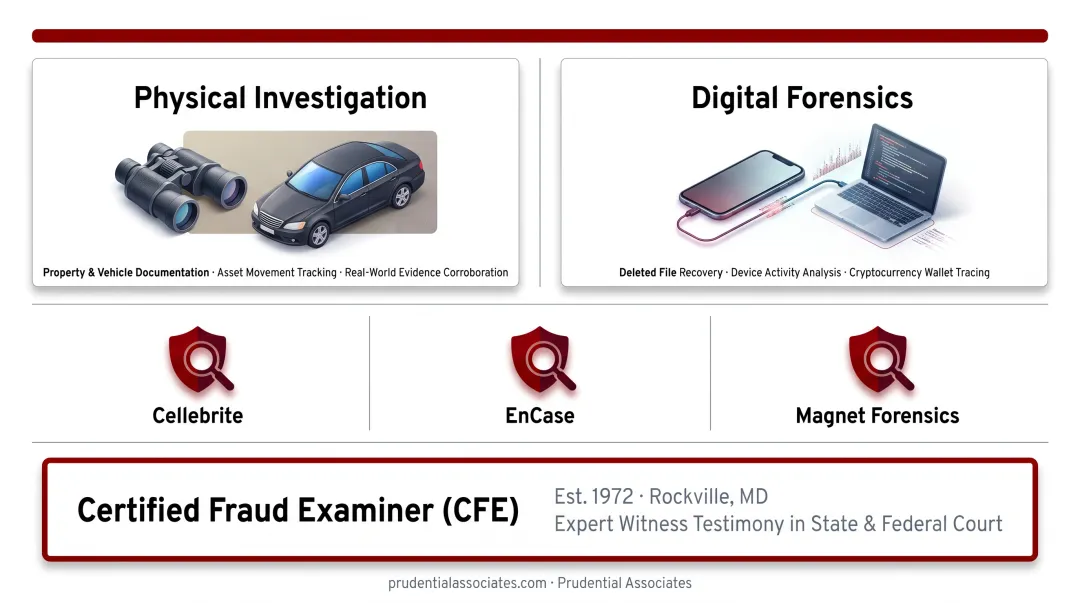 Physical Investigation

Property & Vehicle Documentation · Asset Movement Tracking · Real-World Evidence Corroboration

Digital Forensics

Deleted File Recovery · Device Activity Analysis · Cryptocurrency Wallet Tracing

Cellebrite

EnCase

Magnet Forensics

Certified Fraud Examiner (CFE)

Est. 1972 · Rockville, MD
Expert Witness Testimony in State & Federal Court

prudentialassociates.com · Prudential Associates